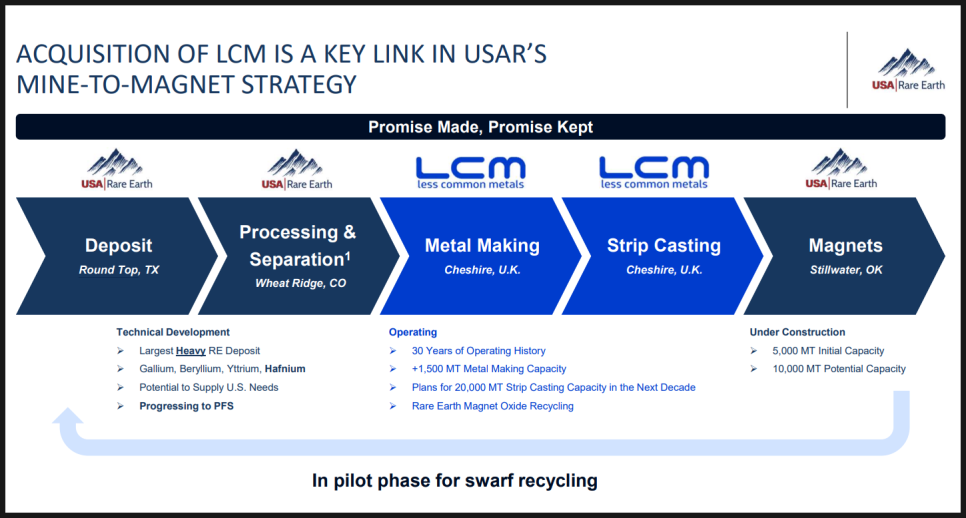 ACQUISITION OF LCM IS A KEY LINK IN USAR'S MINE-TO-MAGNET STRATEGY

USA | Rare Earth

Promise Made, Promise Kept

USA | Rare Earth

USA | Rare Earth

LCM less common metals

LCM less common metals

USA | Rare Earth

Deposit
Round Top, TX

Processing & Separation$^1$
Wheat Ridge, CO

Metal Making
Cheshire, U.K.

Strip Casting
Cheshire, U.K.

Magnets
Stillwater, OK

Technical Development
➢ Largest Heavy RE Deposit
➢ Gallium, Beryllium, Yttrium, Hafnium
➢ Potential to Supply U.S. Needs
➢ Progressing to PFS

Operating
➢ 30 Years of Operating History
➢ +1,500 MT Metal Making Capacity
➢ Plans for 20,000 MT Strip Casting Capacity in the Next Decade
➢ Rare Earth Magnet Oxide Recycling

Under Construction
➢ 5,000 MT Initial Capacity
➢ 10,000 MT Potential Capacity

In pilot phase for swarf recycling